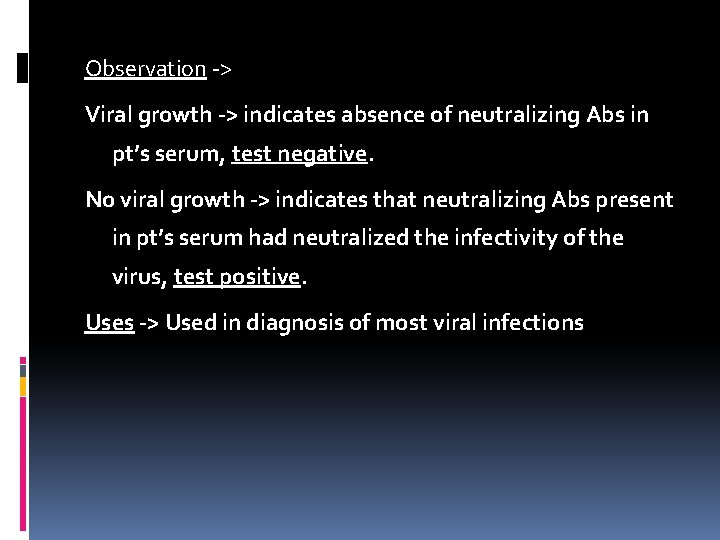 Observation ->

Viral growth -> indicates absence of neutralizing Abs in pt’s serum, test negative.

No viral growth -> indicates that neutralizing Abs present in pt’s serum had neutralized the infectivity of the virus, test positive.

Uses -> Used in diagnosis of most viral infections